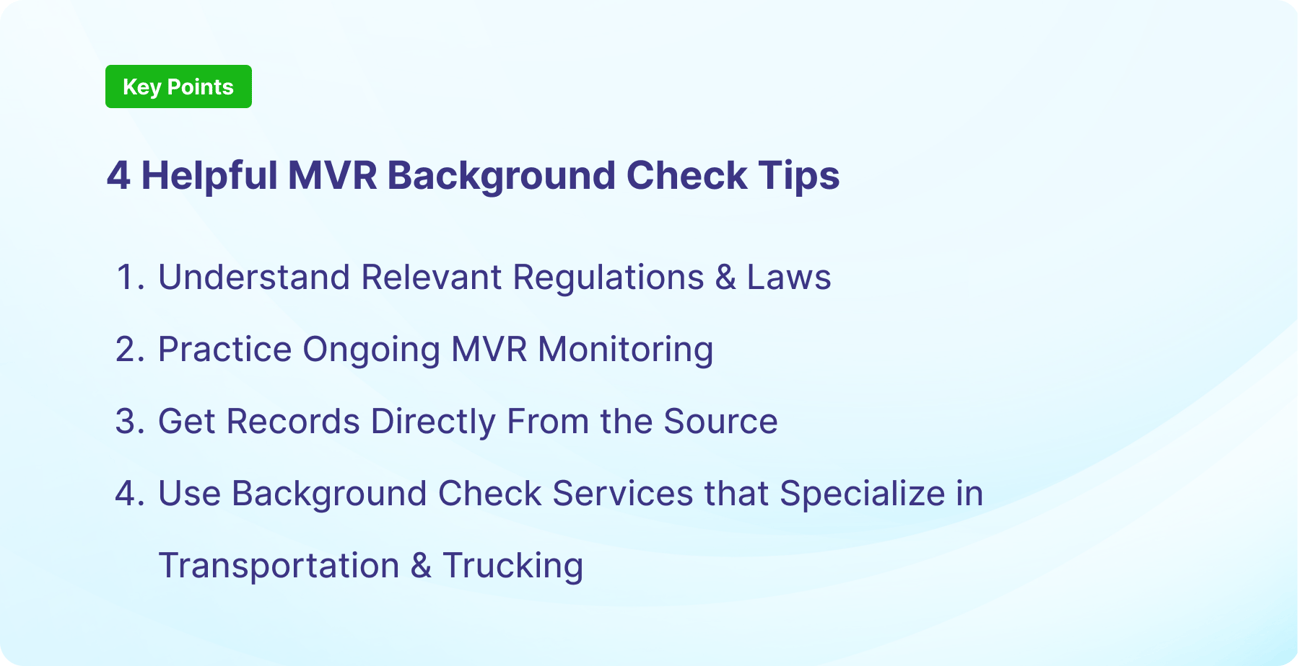 Key Points

4 Helpful MVR Background Check Tips

1. Understand Relevant Regulations & Laws
2. Practice Ongoing MVR Monitoring
3. Get Records Directly From the Source
4. Use Background Check Services that Specialize in Transportation & Trucking